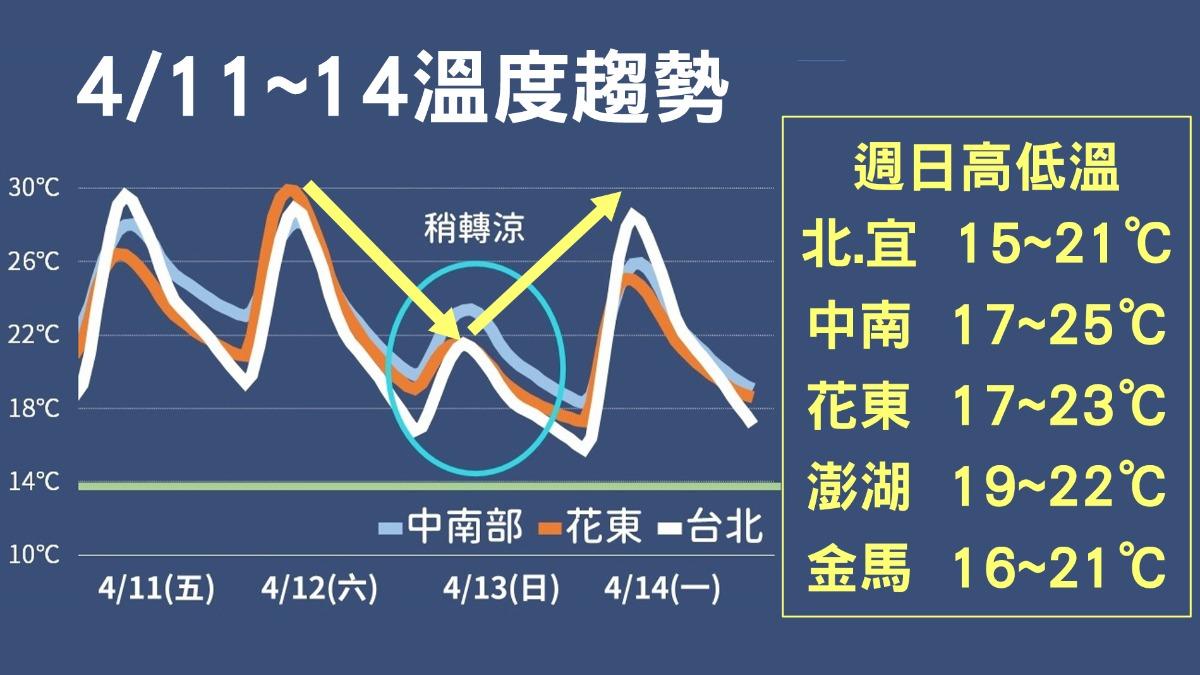 4/11~14溫度趨勢

30°C
26°C
22°C
18°C
14°C
10°C

稍轉涼

中南部 花東 台北

4/11(五) 4/12(六) 4/13(日) 4/14(一)

週日高低溫
北.宜 15~21℃
中南 17~25℃
花東 17~23℃
澎湖 19~22℃
金馬 16~21℃